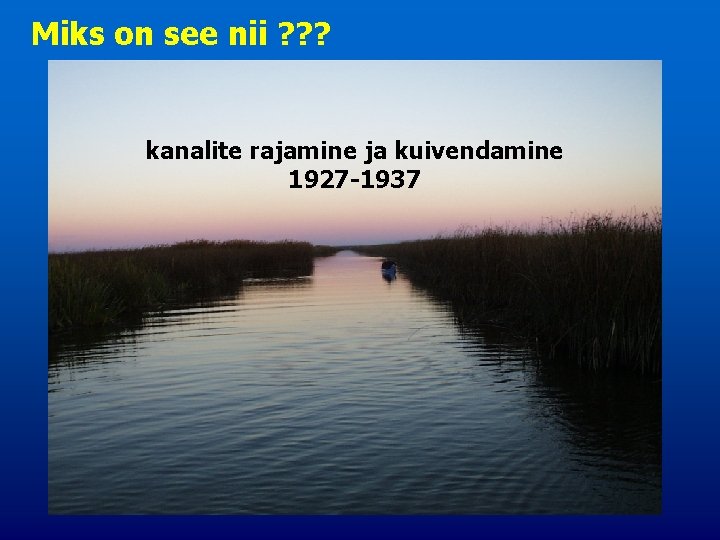 Miks on see nii ???

kanalite rajamine ja kuivendamine
1927-1937